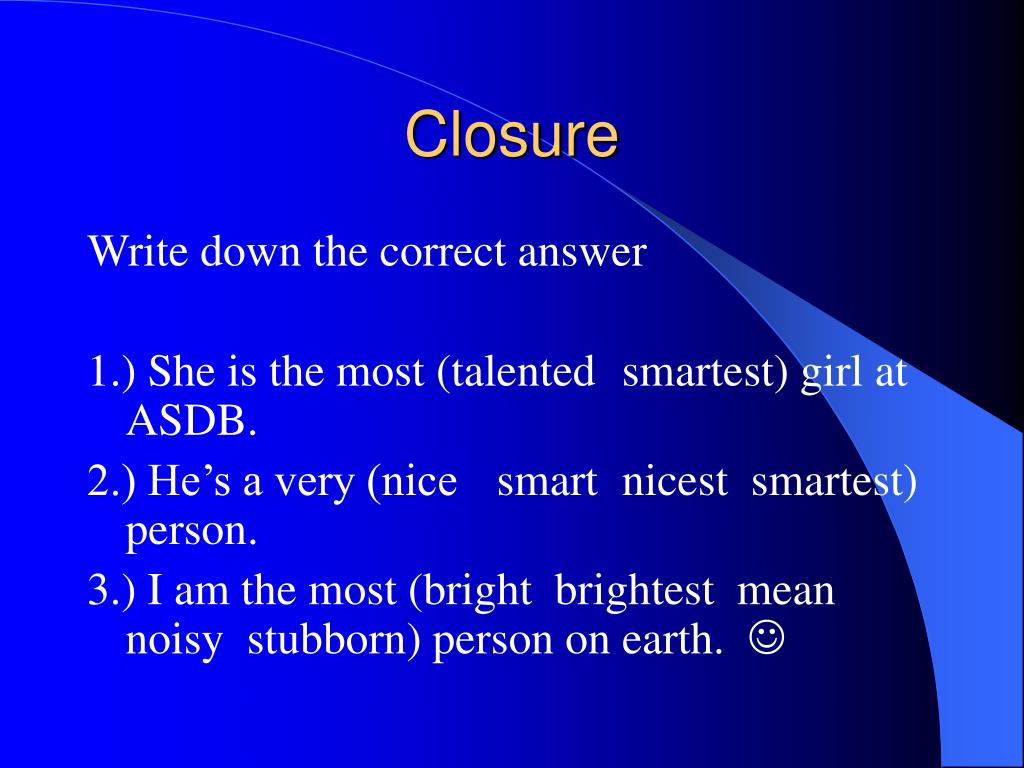 Closure

Write down the correct answer

1.) She is the most (talented smartest) girl at ASDB.

2.) He’s a very (nice smart nicest smartest) person.

3.) I am the most (bright brightest mean noisy stubborn) person on earth. ☺